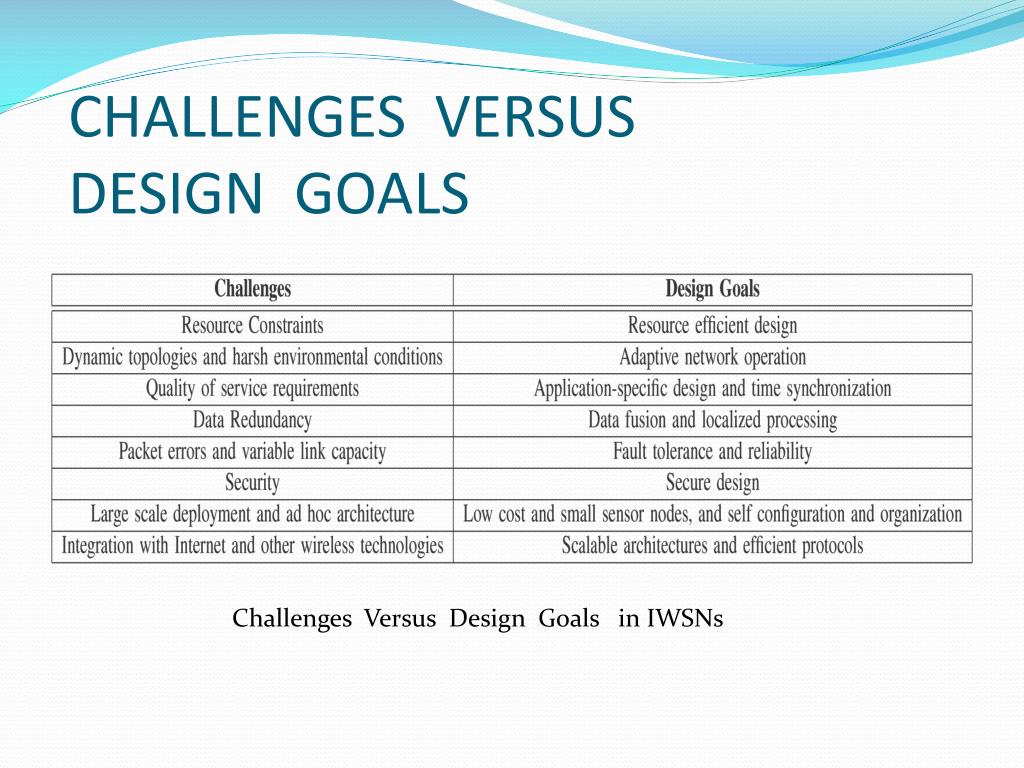 CHALLENGES VERSUS DESIGN GOALS

| Challenges | Design Goals |
|---|---|
| Resource Constraints | Resource efficient design |
| Dynamic topologies and harsh environmental conditions | Adaptive network operation |
| Quality of service requirements | Application-specific design and time synchronization |
| Data Redundancy | Data fusion and localized processing |
| Packet errors and variable link capacity | Fault tolerance and reliability |
| Security | Secure design |
| Large scale deployment and ad hoc architecture | Low cost and small sensor nodes, and self configuration and organization |
| Integration with Internet and other wireless technologies | Scalable architectures and efficient protocols |

Challenges Versus Design Goals in IWSNs